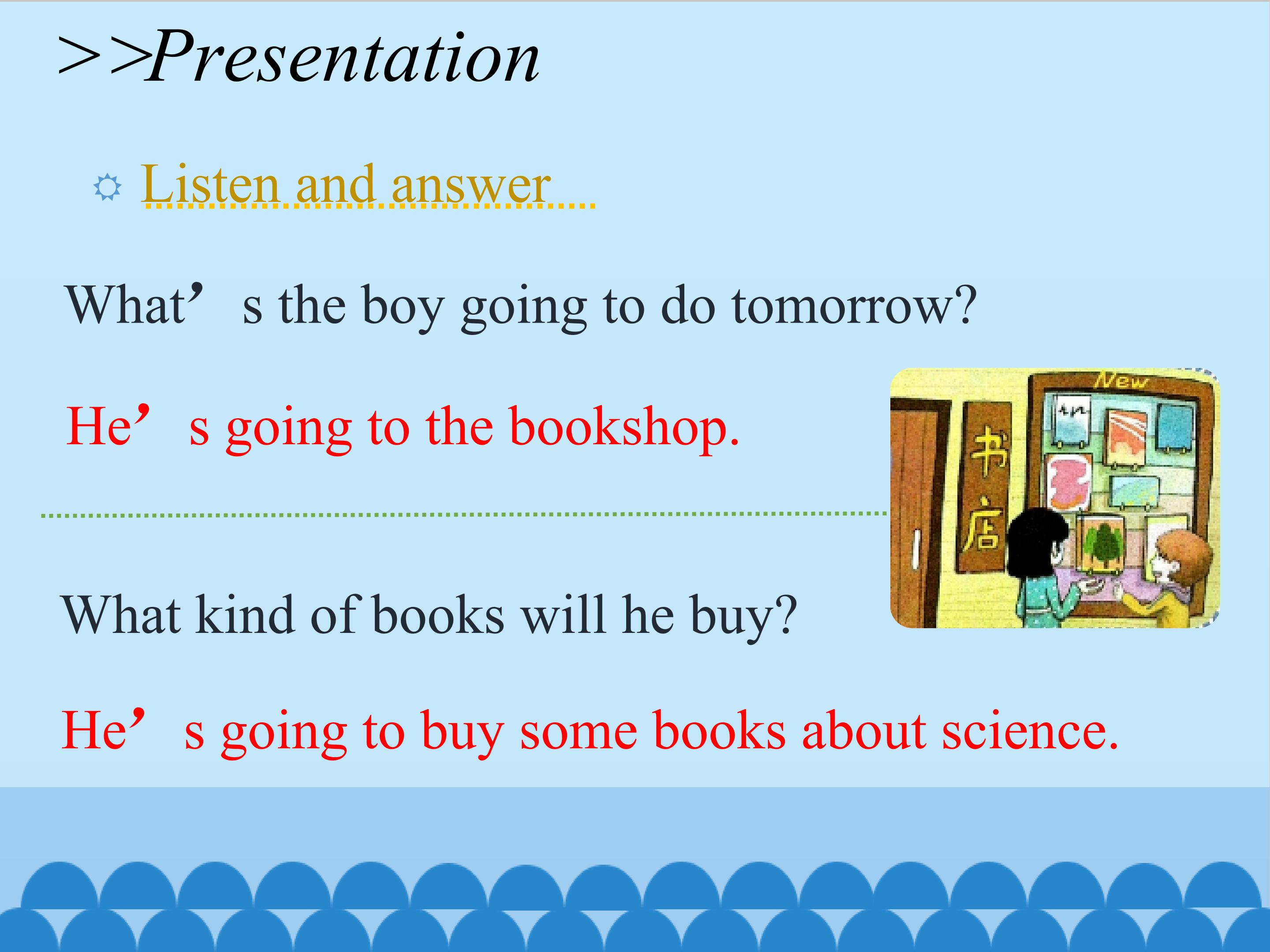 >>Presentation

Listen and answer

What’s the boy going to do tomorrow?

He’s going to the bookshop.

New

书店

What kind of books will he buy?

He’s going to buy some books about science.